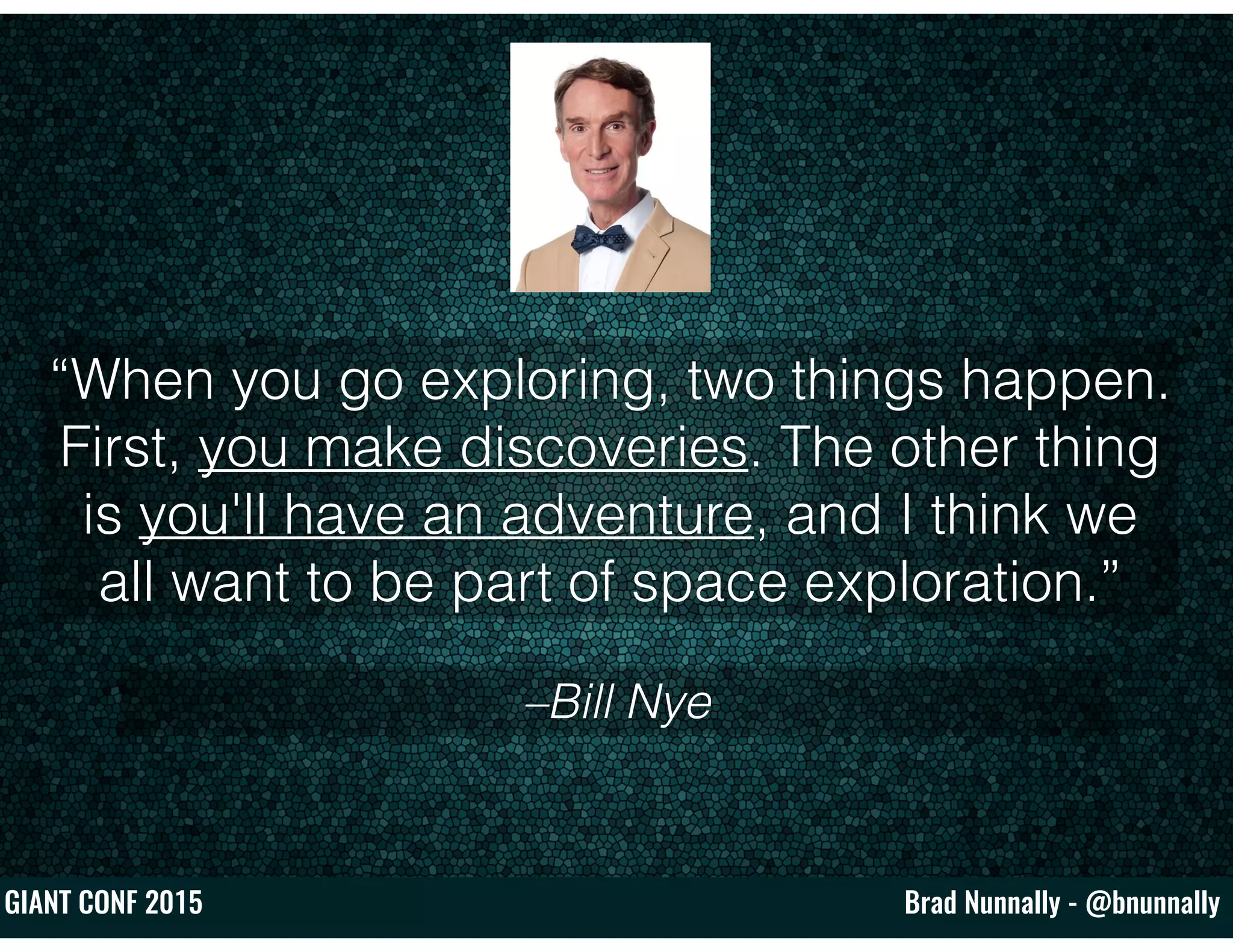 “When you go exploring, two things happen. First, you make discoveries. The other thing is you'll have an adventure, and I think we all want to be part of space exploration.”

–Bill Nye

GIANT CONF 2015

Brad Nunnally - @bnunnally